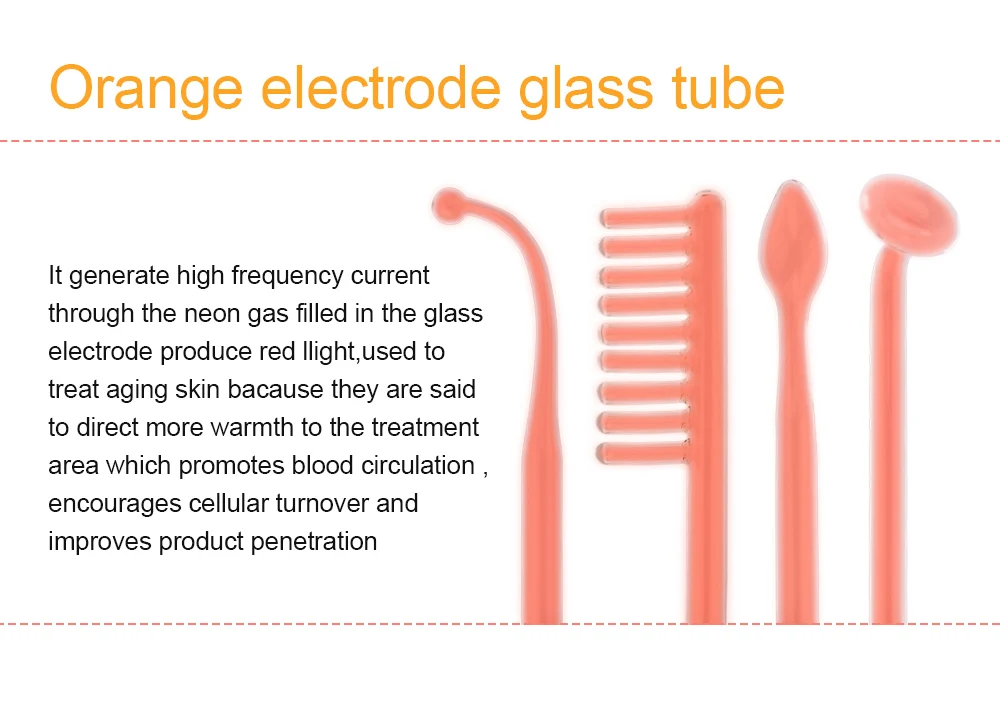 Orange electrode glass tube

It generate high frequency current through the neon gas filled in the glass electrode produce red llight,used to treat aging skin bacause they are said to direct more warmth to the treatment area which promotes blood circulation , encourages cellular turnover and improves product penetration